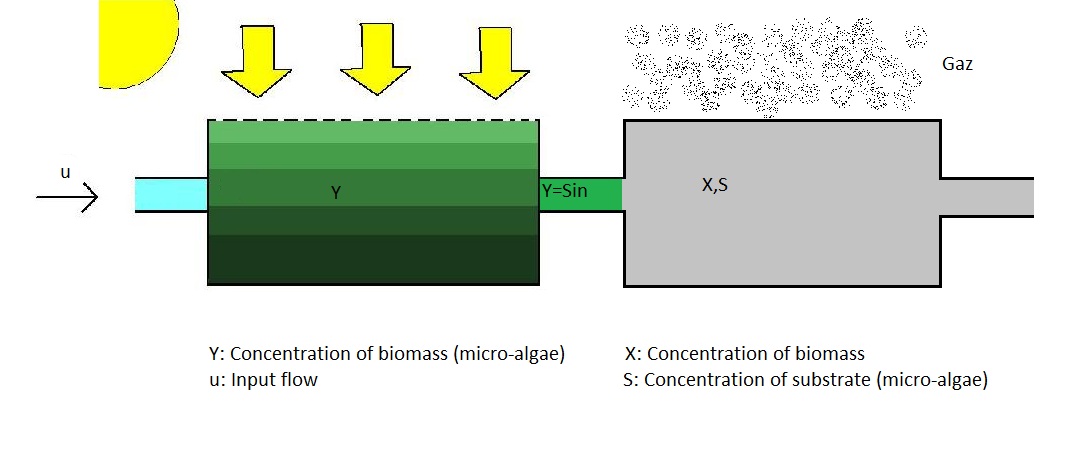 Gaz

u

Y

Y=Sin

X,S

Y: Concentration of biomass (micro-algae)
u: Input flow

X: Concentration of biomass
S: Concentration of substrate (micro-algae)